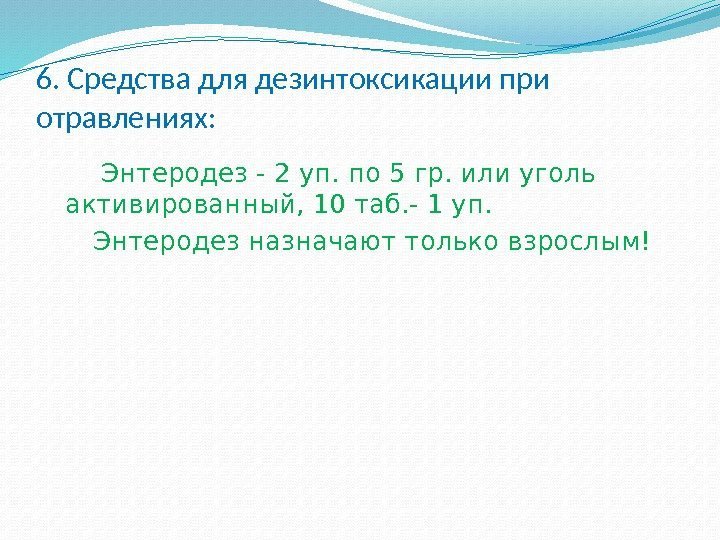 6. Средства для дезинтоксикации при отравлениях:

Энтеродез - 2 уп. по 5 гр. или уголь активированный, 10 таб.- 1 уп.

Энтеродез назначают только взрослым!